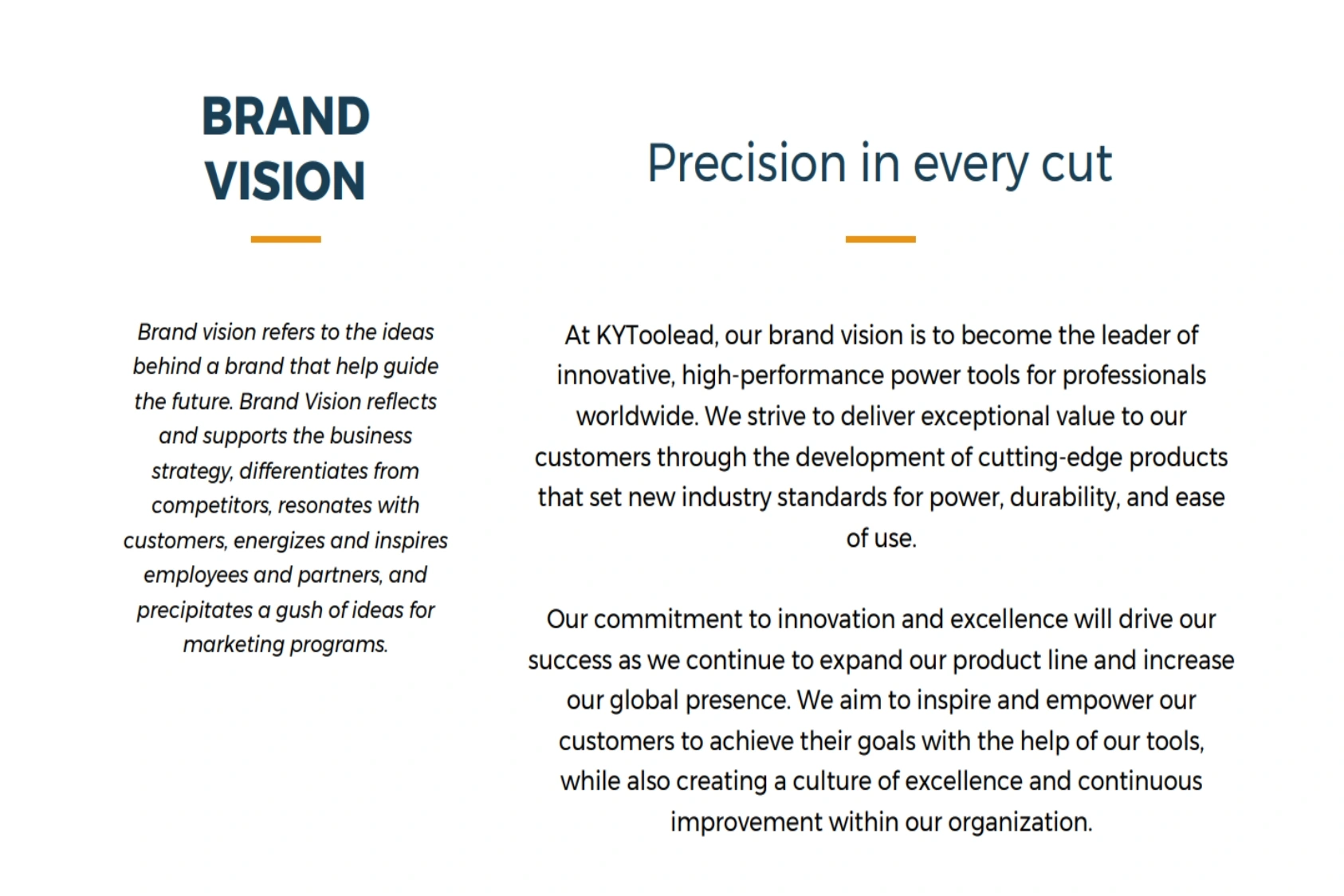 BRAND VISION

Brand vision refers to the ideas behind a brand that help guide the future. Brand Vision reflects and supports the business strategy, differentiates from competitors, resonates with customers, energizes and inspires employees and partners, and precipitates a gush of ideas for marketing programs.

Precision in every cut

At KYToolead, our brand vision is to become the leader of innovative, high-performance power tools for professionals worldwide. We strive to deliver exceptional value to our customers through the development of cutting-edge products that set new industry standards for power, durability, and ease of use.

Our commitment to innovation and excellence will drive our success as we continue to expand our product line and increase our global presence. We aim to inspire and empower our customers to achieve their goals with the help of our tools, while also creating a culture of excellence and continuous improvement within our organization.